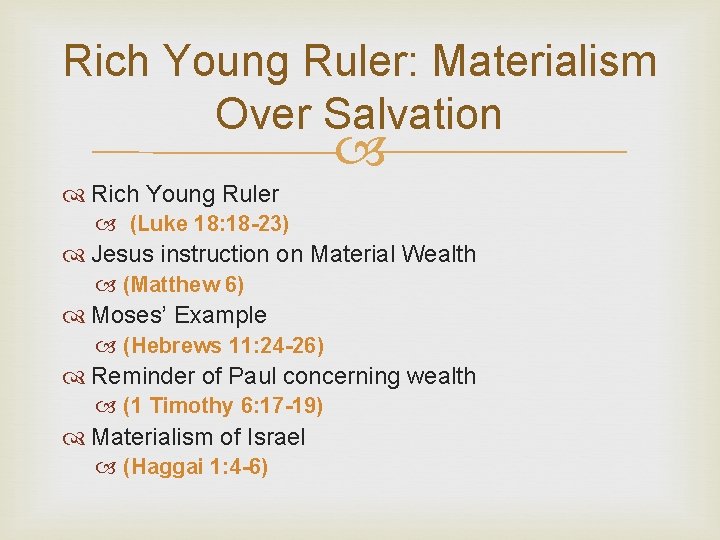 Rich Young Ruler: Materialism Over Salvation

Rich Young Ruler
(Luke 18:18-23)
Jesus instruction on Material Wealth
(Matthew 6)
Moses' Example
(Hebrews 11:24-26)
Reminder of Paul concerning wealth
(1 Timothy 6:17-19)
Materialism of Israel
(Haggai 1:4-6)